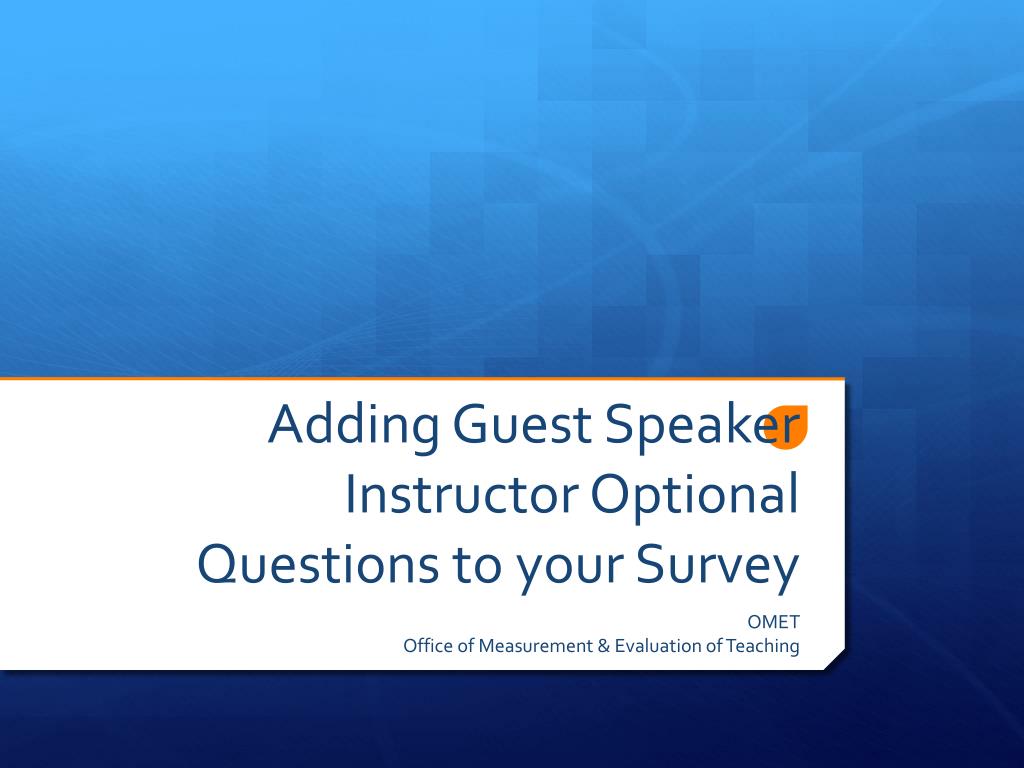 Adding Guest Speaker Instructor Optional Questions to your Survey

OMET
Office of Measurement & Evaluation of Teaching